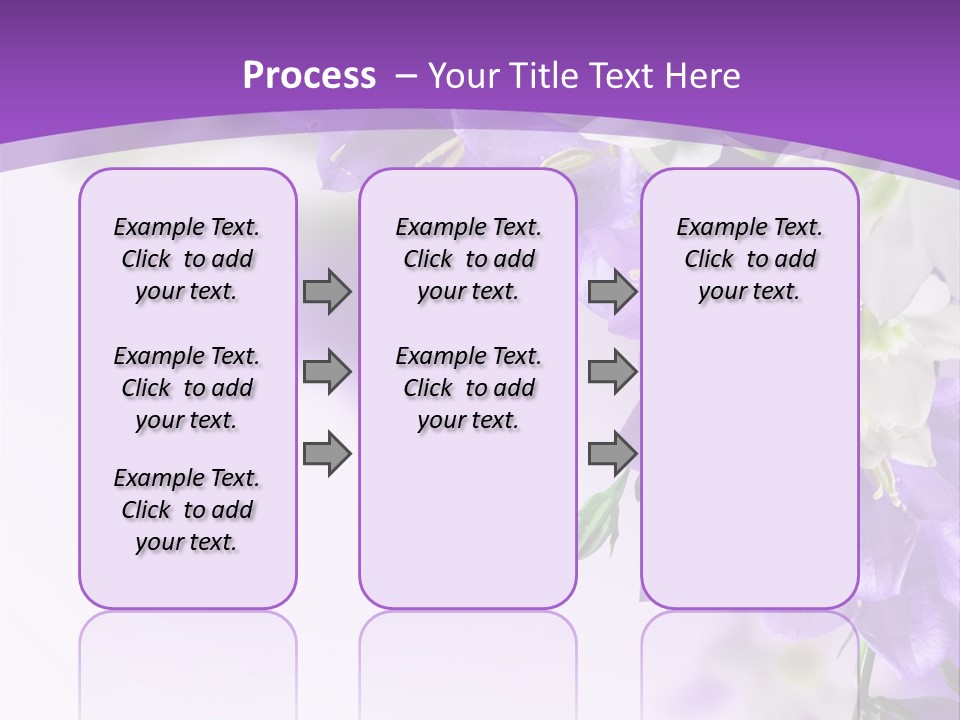 Process – Your Title Text Here

Example Text. Click to add your text.

Example Text. Click to add your text.

Example Text. Click to add your text.

Example Text. Click to add your text.

Example Text. Click to add your text.

Example Text. Click to add your text.